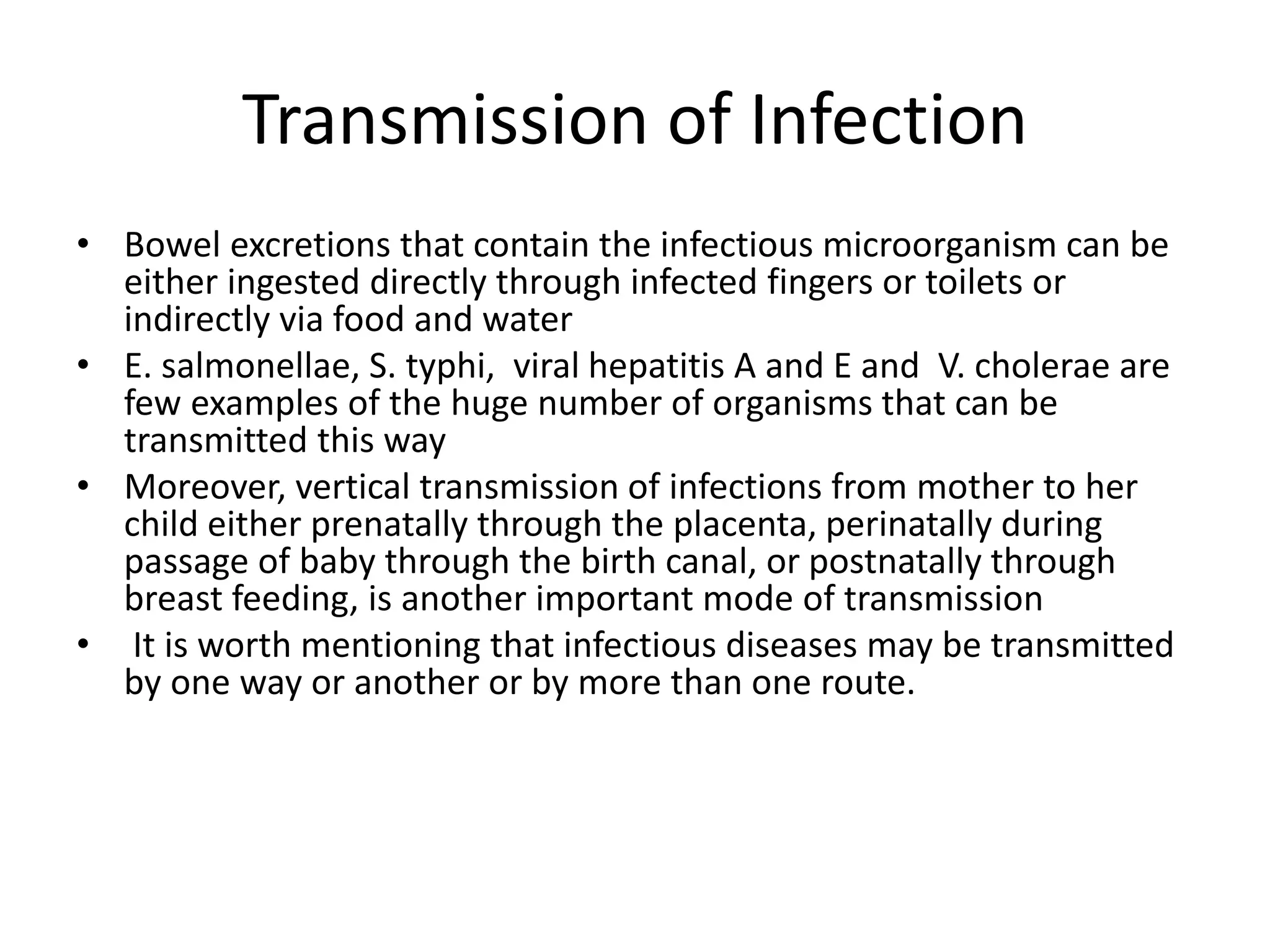 Transmission of Infection

• Bowel excretions that contain the infectious microorganism can be either ingested directly through infected fingers or toilets or indirectly via food and water
• E. salmonellae, S. typhi, viral hepatitis A and E and V. cholerae are few examples of the huge number of organisms that can be transmitted this way
• Moreover, vertical transmission of infections from mother to her child either prenatally through the placenta, perinatally during passage of baby through the birth canal, or postnatally through breast feeding, is another important mode of transmission
• It is worth mentioning that infectious diseases may be transmitted by one way or another or by more than one route.